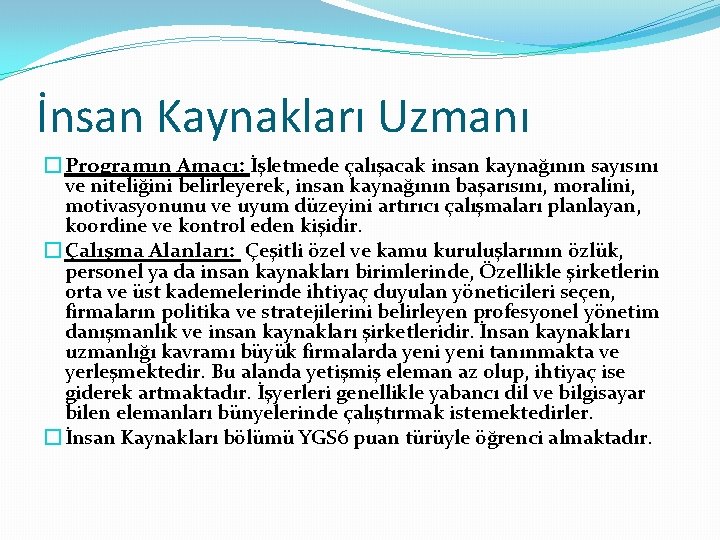 İnsan Kaynakları Uzmanı

Programın Amacı: İşletmede çalışacak insan kaynağının sayısını ve niteliğini belirleyerek, insan kaynağının başarısını, moralini, motivasyonunu ve uyum düzeyini artırıcı çalışmaları planlayan, koordine ve kontrol eden kişidir.

Çalışma Alanları: Çeşitli özel ve kamu kuruluşlarının özlük, personel ya da insan kaynakları birimlerinde, Özellikle şirketlerin orta ve üst kademelerinde ihtiyaç duyulan yöneticileri seçen, firmaların politika ve stratejilerini belirleyen profesyonel yönetim danışmanlık ve insan kaynakları şirketleridir. İnsan kaynakları uzmanlığı kavramı büyük firmalarda yeni yeni tanınmakta ve yerleşmektedir. Bu alanda yetişmiş eleman az olup, ihtiyaç ise giderek artmaktadır. İşyerleri genellikle yabancı dil ve bilgisayar bilen elemanları bünyelerinde çalıştırmak istemektedirler.

İnsan Kaynakları bölümü YGS6 puan türüyle öğrenci almaktadır.